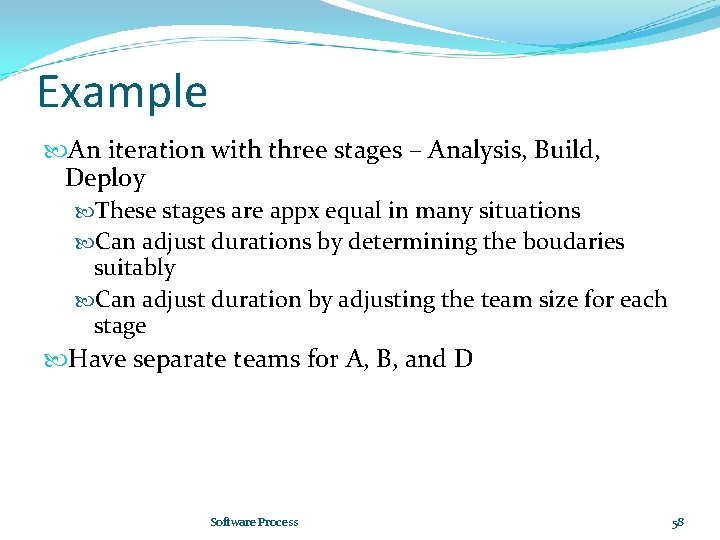 Example

An iteration with three stages – Analysis, Build, Deploy

These stages are appx equal in many situations

Can adjust durations by determining the boudaries suitably

Can adjust duration by adjusting the team size for each stage

Have separate teams for A, B, and D

Software Process

58